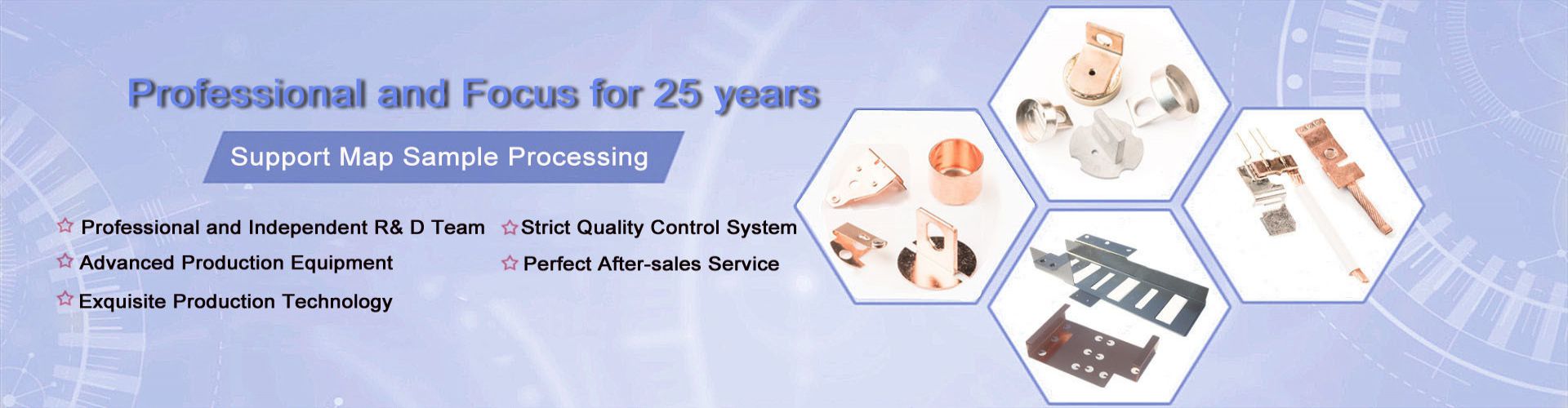 Professional and Focus for 25 years

Support Map Sample Processing

☆ Professional and Independent R& D Team
☆ Advanced Production Equipment
☆ Exquisite Production Technology

☆ Strict Quality Control System
☆ Perfect After-sales Service